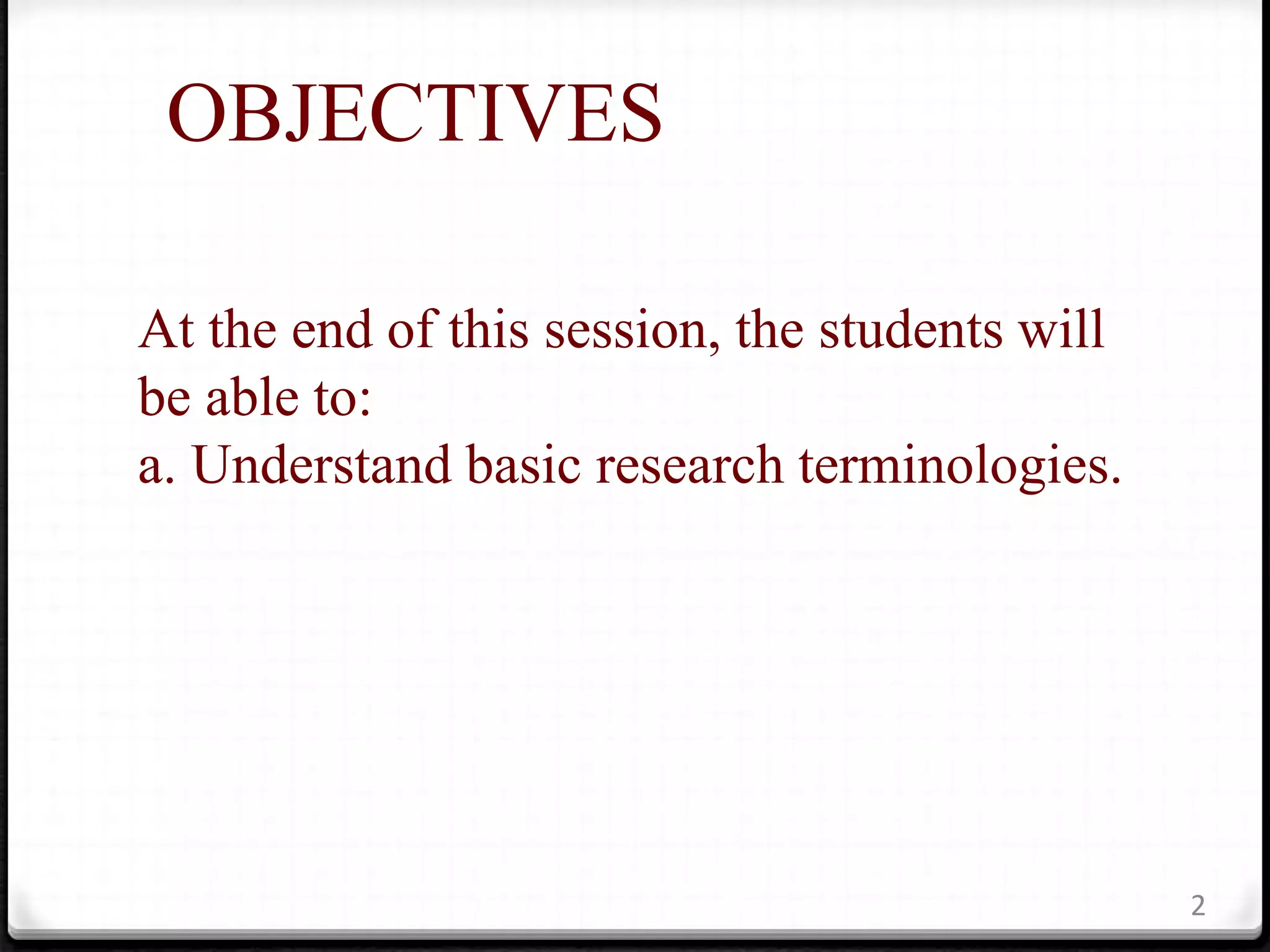 OBJECTIVES

At the end of this session, the students will be able to:
a. Understand basic research terminologies.

2